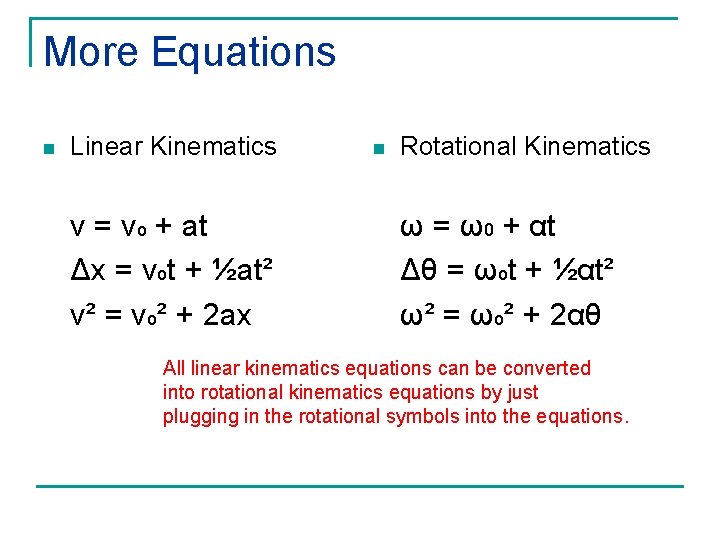 More Equations

Linear Kinematics

$v = v_o + at$

$\Delta x = v_o t + \frac{1}{2}at^2$

$v^2 = v_o^2 + 2ax$

Rotational Kinematics

$\omega = \omega_0 + \alpha t$

$\Delta\theta = \omega_o t + \frac{1}{2}\alpha t^2$

$\omega^2 = \omega_o^2 + 2\alpha\theta$

All linear kinematics equations can be converted into rotational kinematics equations by just plugging in the rotational symbols into the equations.